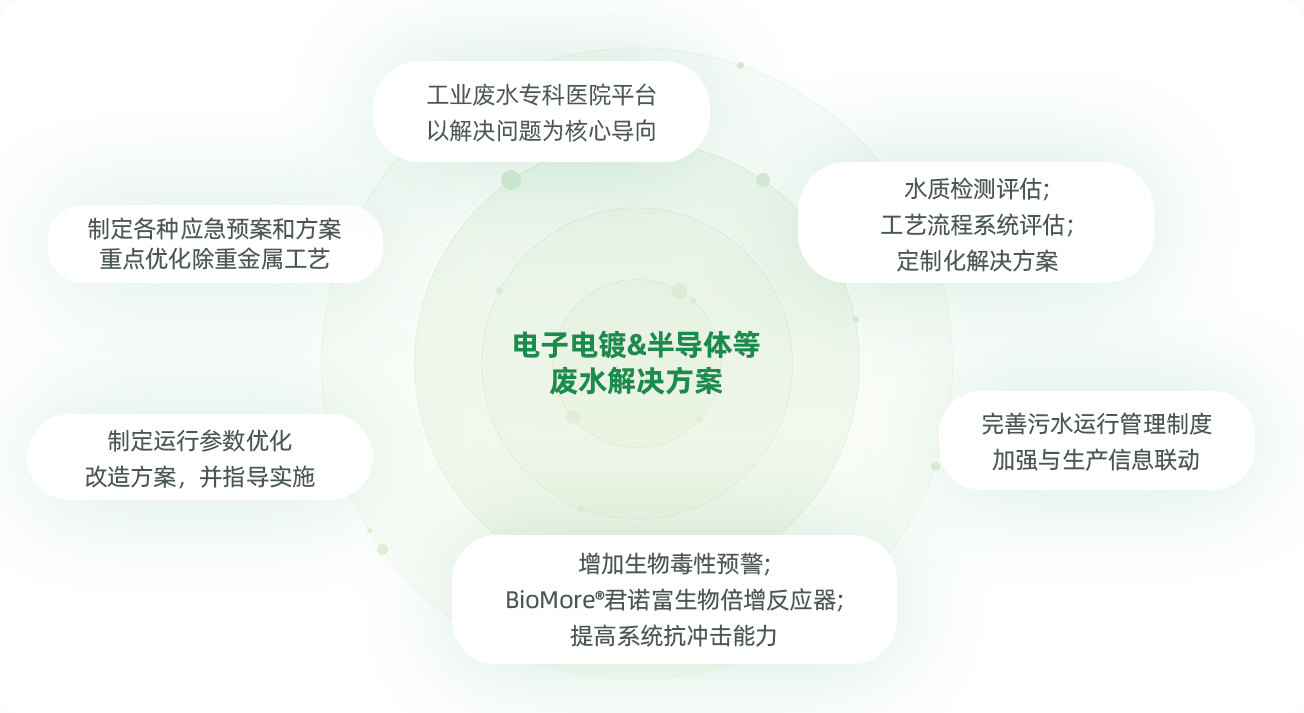 工业废水专科医院平台
以解决问题为核心导向

制定各种应急预案和方案
重点优化除重金属工艺

水质检测评估;
工艺流程系统评估;
定制化解决方案

电子电镀&半导体等
废水解决方案

制定运行参数优化
改造方案，并指导实施

完善污水运行管理制度
加强与生产信息联动

增加生物毒性预警;
BioMore®君诺富生物倍增反应器;
提高系统抗冲击能力